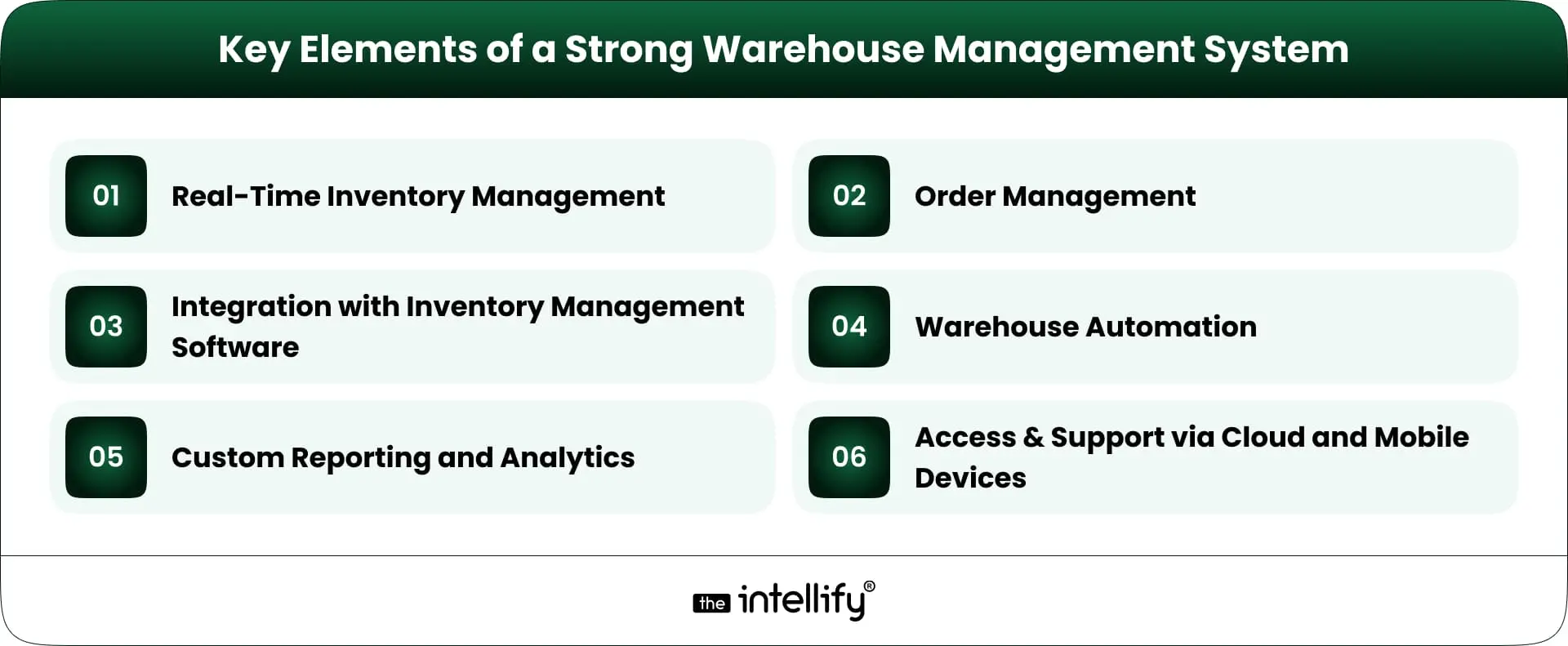 Key Elements of a Strong Warehouse Management System

01 Real-Time Inventory Management

02 Order Management

03 Integration with Inventory Management Software

04 Warehouse Automation

05 Custom Reporting and Analytics

06 Access & Support via Cloud and Mobile Devices

the intellify®